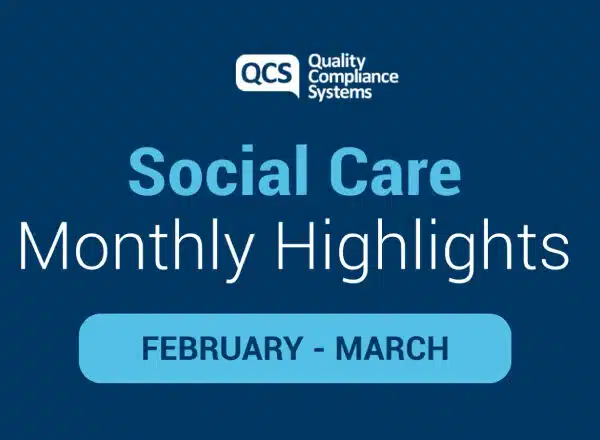 QCS Quality Compliance Systems

Social Care
Monthly Highlights

FEBRUARY - MARCH